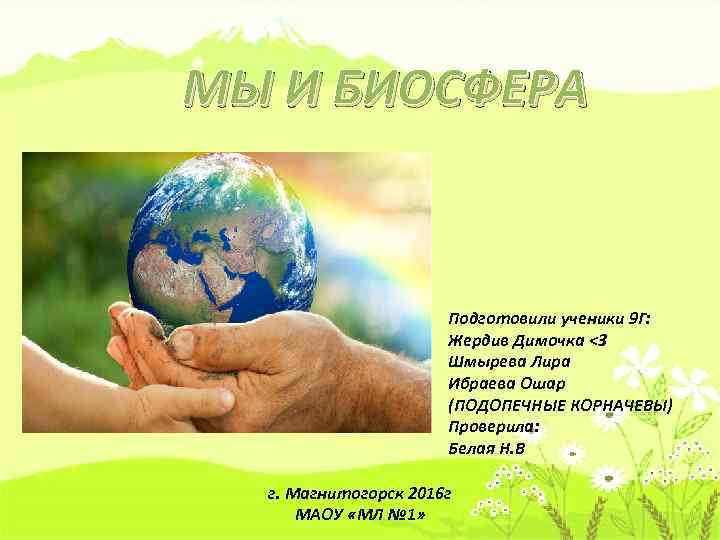 МЫ И БИОСФЕРА

Подготовили ученики 9Г:
Жердив Димочка <3
Шмырева Лира
Ибраева Ошар
(ПОДОПЕЧНЫЕ КОРНАЧЕВЫ)
Проверила:
Белая Н.В

г. Магнитогорск 2016г
МАОУ «МЛ №1»